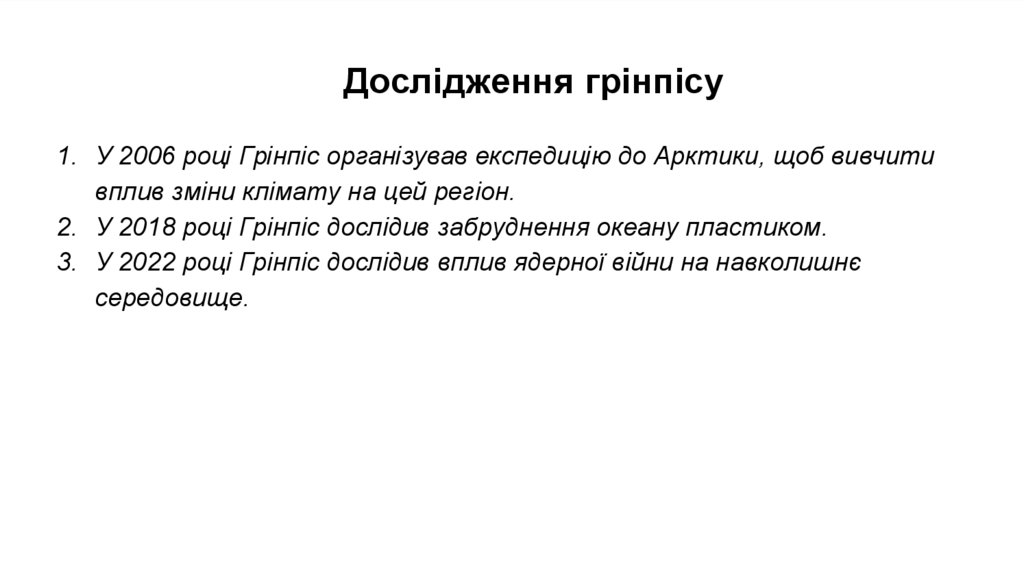 Дослідження грінпісу

1. У 2006 році Грінпіс організував експедицію до Арктики, щоб вивчити вплив зміни клімату на цей регіон.
2. У 2018 році Грінпіс дослідив забруднення океану пластиком.
3. У 2022 році Грінпіс дослідив вплив ядерної війни на навколишнє середовище.